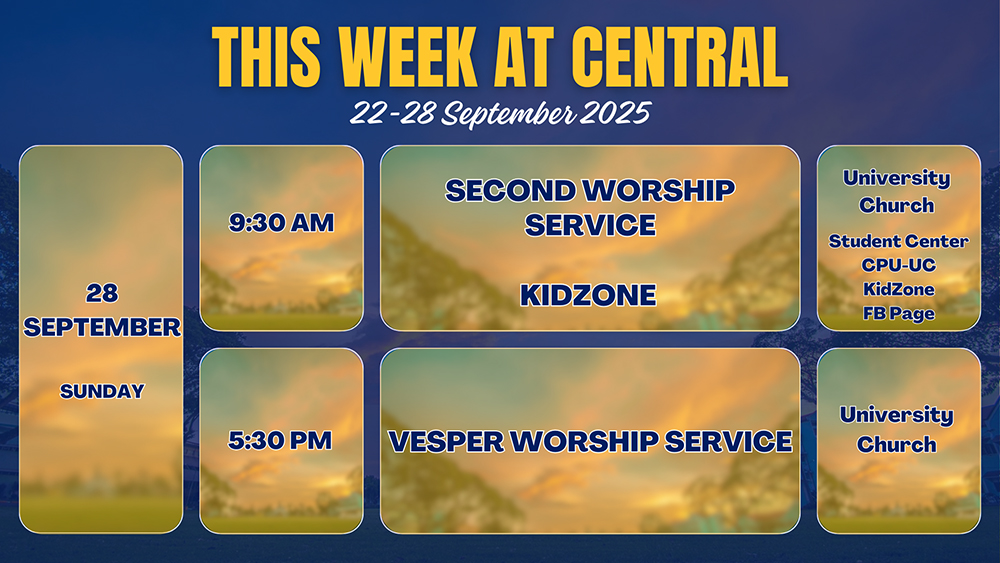 THIS WEEK AT CENTRAL

22-28 September 2025

28 SEPTEMBER

SUNDAY

9:30 AM

SECOND WORSHIP SERVICE

KIDZONE

University Church

Student Center CPU-UC KidZone FB Page

5:30 PM

VESPER WORSHIP SERVICE

University Church